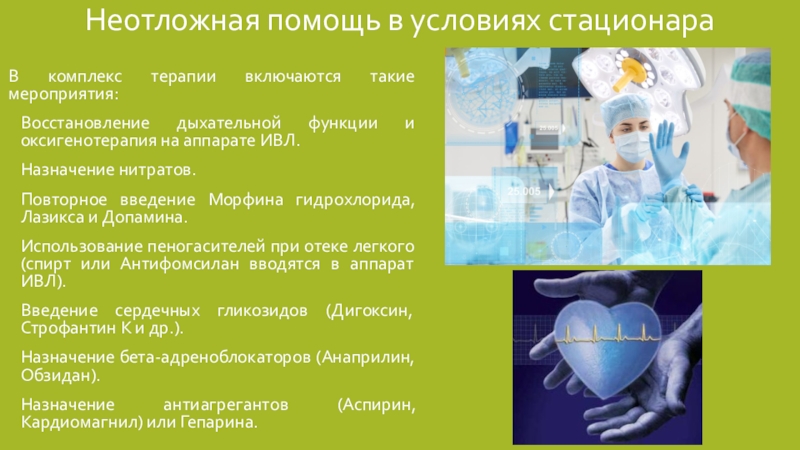 Неотложная помощь в условиях стационара

В комплекс терапии включаются такие мероприятия:

Восстановление дыхательной функции и оксигенотерапия на аппарате ИВЛ.

Назначение нитратов.

Повторное введение Морфина гидрохлорида, Лазикса и Допамина.

Использование пеногасителей при отеке легкого (спирт или Антифомсилан вводятся в аппарат ИВЛ).

Введение сердечных гликозидов (Дигоксин, Строфантин К и др.).

Назначение бета-адреноблокаторов (Анаприлин, Обзидан).

Назначение антиагрегантов (Аспирин, Кардиомагнил) или Гепарина.

25.005